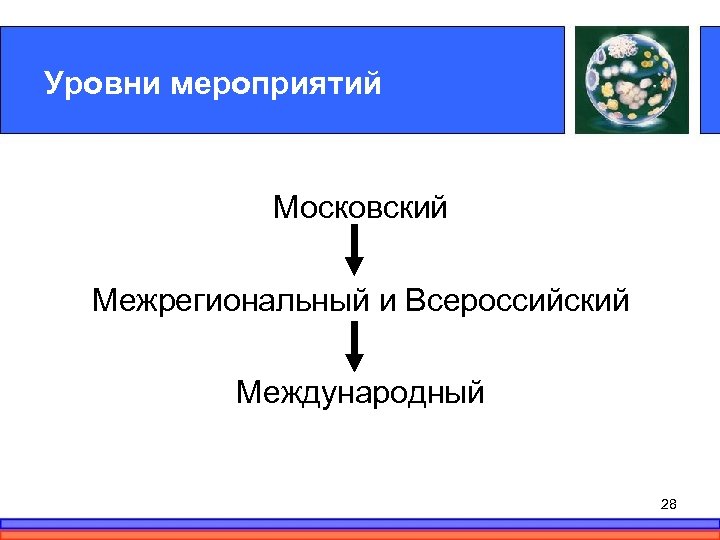 Уровни мероприятий

Московский

Межрегиональный и Всероссийский

Международный

28